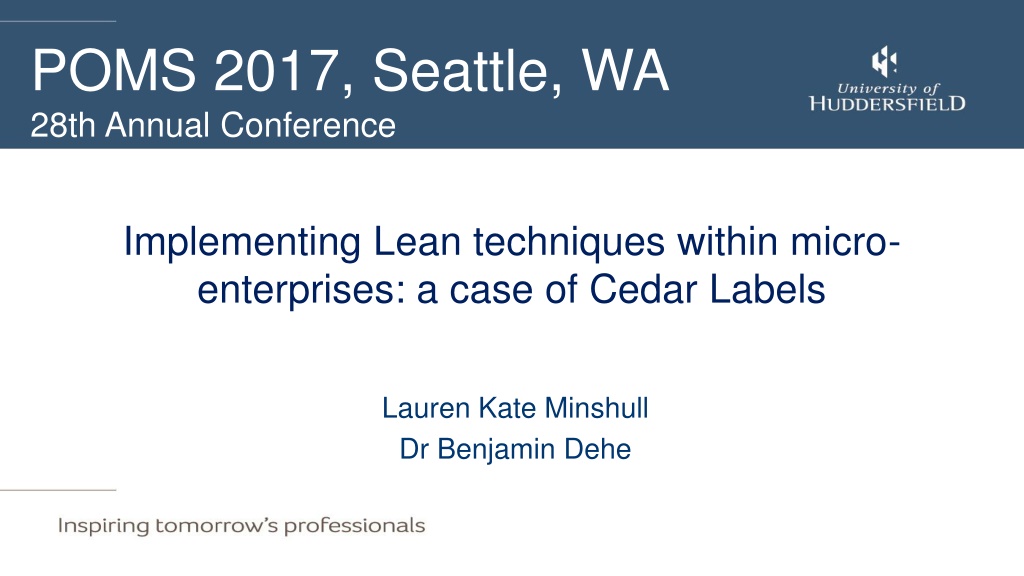 POMS 2017, Seattle, WA
28th Annual Conference

University of
HUDDERSFIELD

Implementing Lean techniques within micro-enterprises: a case of Cedar Labels

Lauren Kate Minshull
Dr Benjamin Dehe

Inspiring tomorrow's professionals